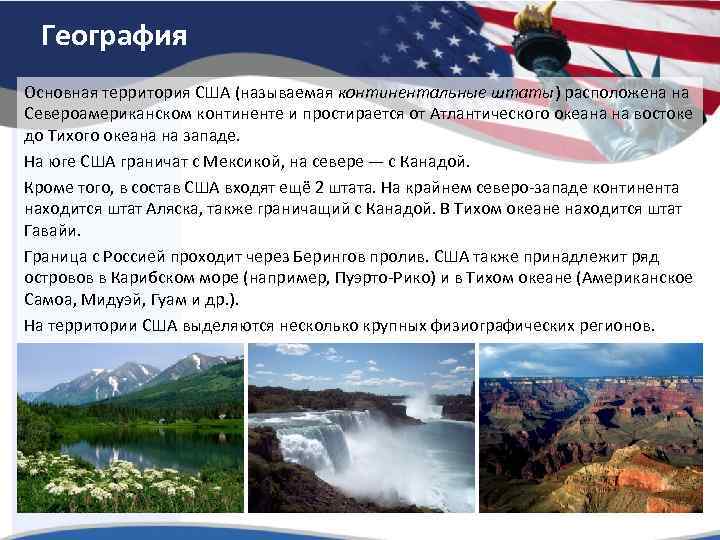 География

Основная территория США (называемая континентальные штаты) расположена на Североамериканском континенте и простирается от Атлантического океана на востоке до Тихого океана на западе.

На юге США граничат с Мексикой, на севере — с Канадой.

Кроме того, в состав США входят ещё 2 штата. На крайнем северо-западе континента находится штат Аляска, также граничащий с Канадой. В Тихом океане находится штат Гавайи.

Граница с Россией проходит через Берингов пролив. США также принадлежит ряд островов в Карибском море (например, Пуэрто-Рико) и в Тихом океане (Американское Самоа, Мидуэй, Гуам и др.).

На территории США выделяются несколько крупных физиографических регионов.